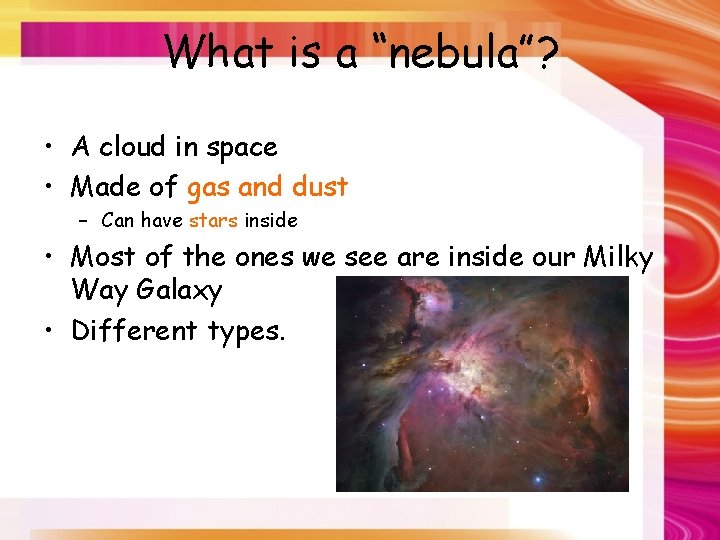 What is a “nebula”?

• A cloud in space
• Made of gas and dust
– Can have stars inside
• Most of the ones we see are inside our Milky Way Galaxy
• Different types.